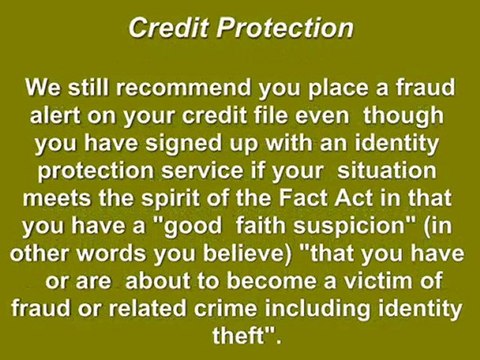 Credit Protection

We still recommend you place a fraud alert on your credit file even though you have signed up with an identity protection service if your situation meets the spirit of the Fact Act in that you have a "good faith suspicion" (in other words you believe) "that you have or are about to become a victim of fraud or related crime including identity theft".